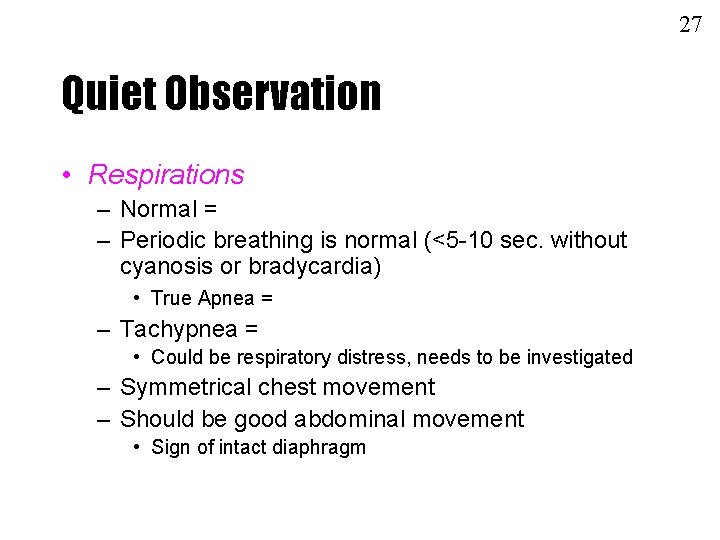 27

Quiet Observation

• Respirations
– Normal =
– Periodic breathing is normal (<5-10 sec. without cyanosis or bradycardia)
• True Apnea =
– Tachypnea =
• Could be respiratory distress, needs to be investigated
– Symmetrical chest movement
– Should be good abdominal movement
• Sign of intact diaphragm